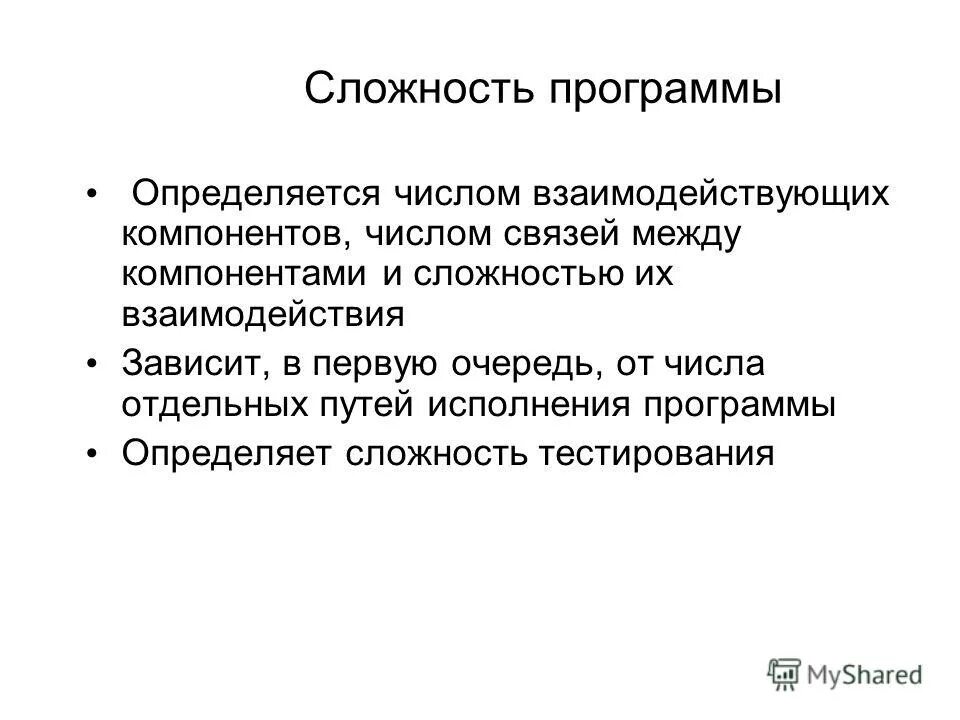 Сложность программы

• Определяется числом взаимодействующих компонентов, числом связей между компонентами и сложностью их взаимодействия

• Зависит, в первую очередь, от числа отдельных путей исполнения программы

• Определяет сложность тестирования

MyShared